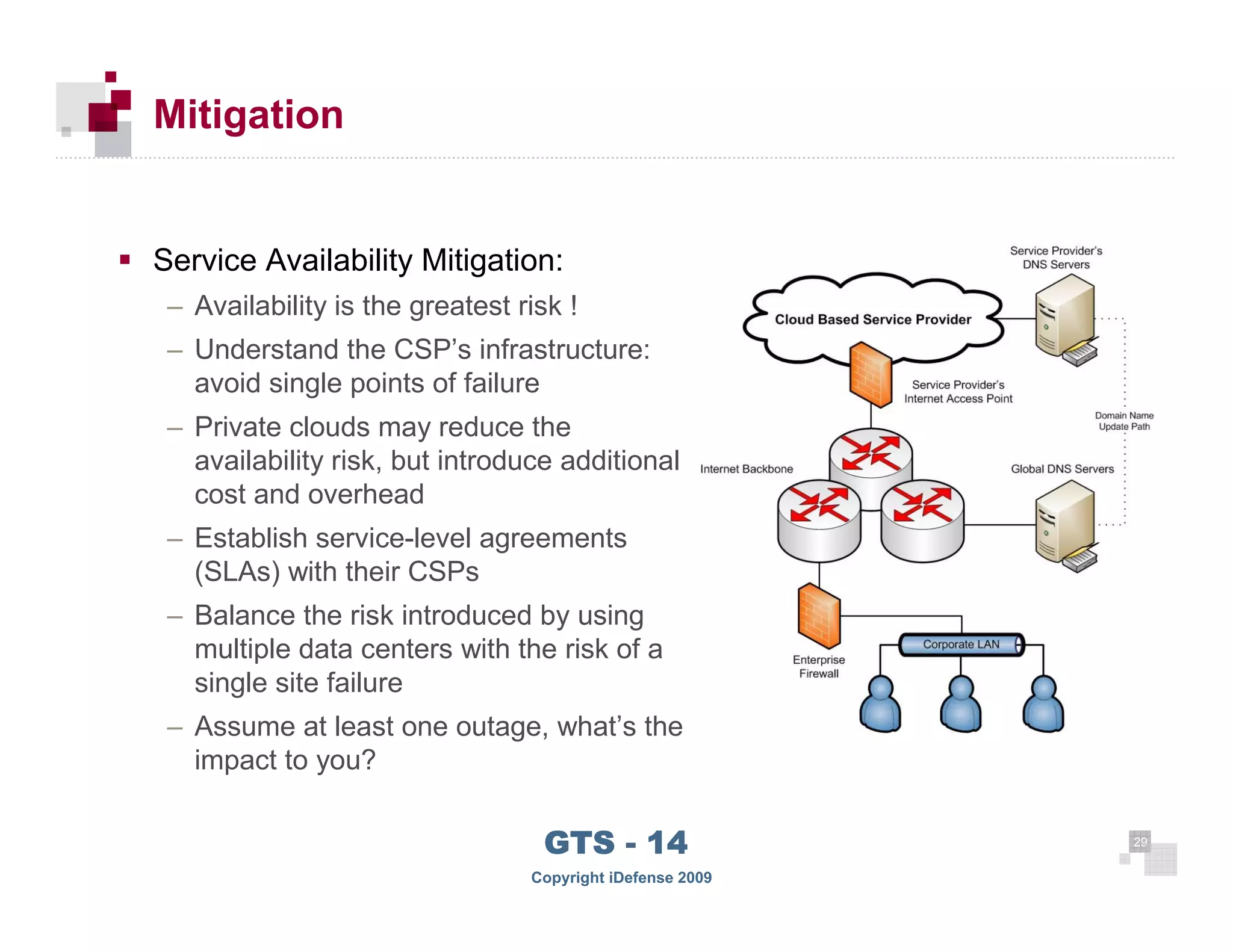 Mitigation

▪ Service Availability Mitigation:

– Availability is the greatest risk !

– Understand the CSP's infrastructure: avoid single points of failure

– Private clouds may reduce the availability risk, but introduce additional cost and overhead

– Establish service-level agreements (SLAs) with their CSPs

– Balance the risk introduced by using multiple data centers with the risk of a single site failure

– Assume at least one outage, what's the impact to you?

Service Provider's DNS Servers

Cloud Based Service Provider

Service Provider's Internet Access Point

Domain Name Update Path

Internet Backbone

Global DNS Servers

Corporate LAN

Enterprise Firewall

GTS - 14

Copyright iDefense 2009

29